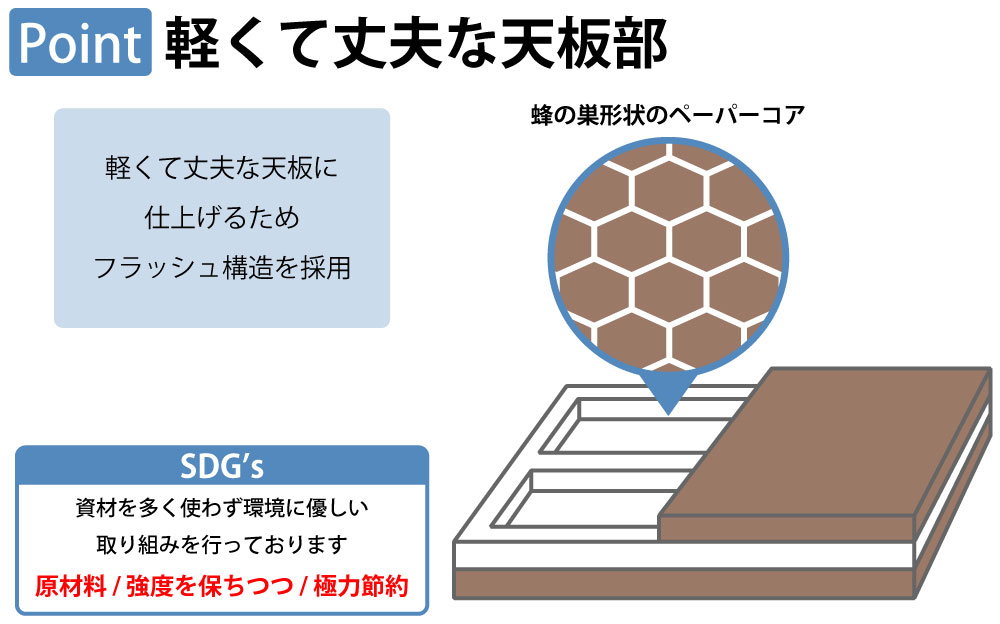 Point 軽くて丈夫な天板部

軽くて丈夫な天板に
仕上げるため
フラッシュ構造を採用

蜂の巣形状のペーパーコア

SDG's
資材を多く使わず環境に優しい
取り組みを行っております
原材料 / 強度を保ちつつ / 極力節約